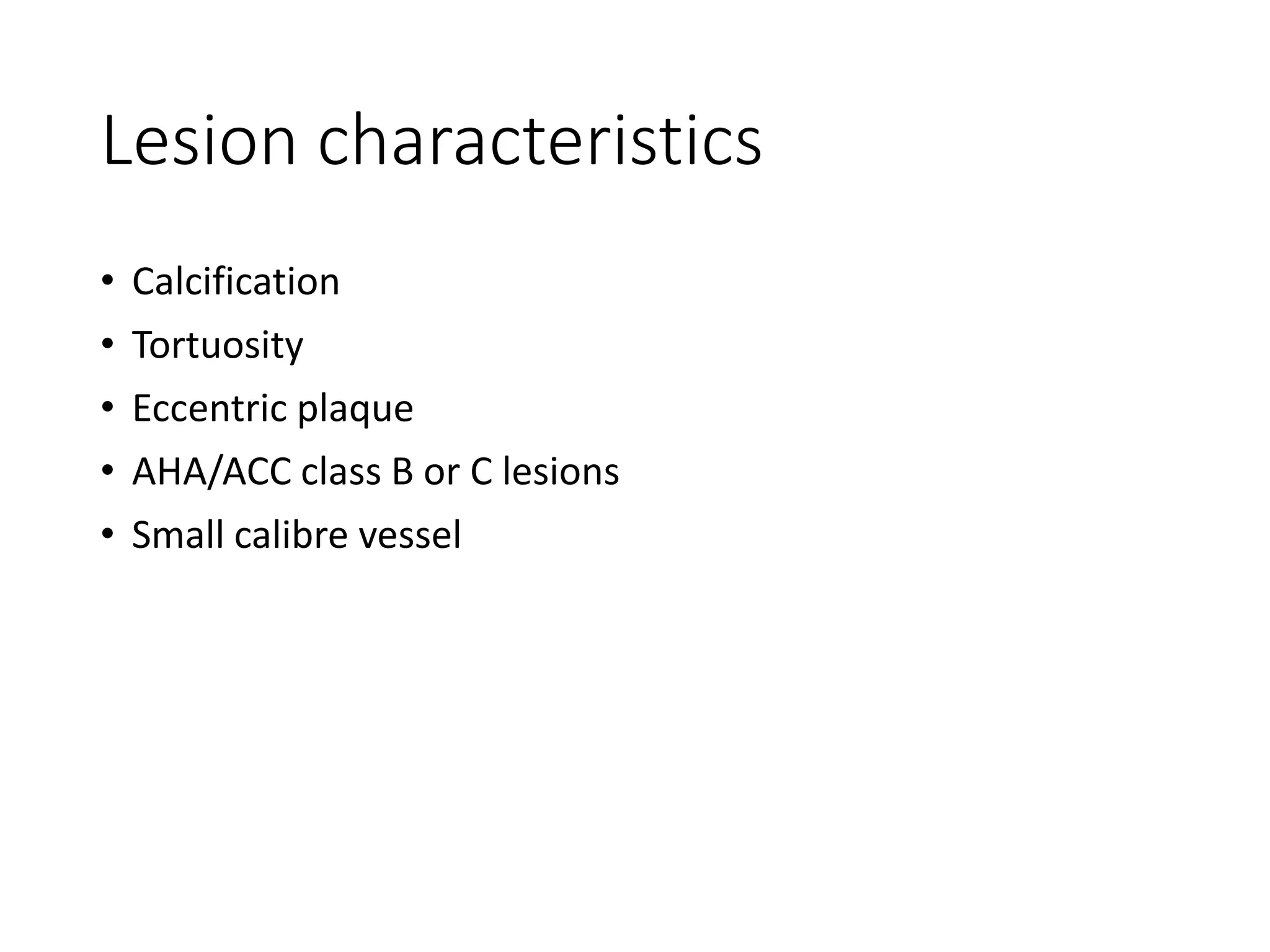 Lesion characteristics

• Calcification
• Tortuosity
• Eccentric plaque
• AHA/ACC class B or C lesions
• Small calibre vessel